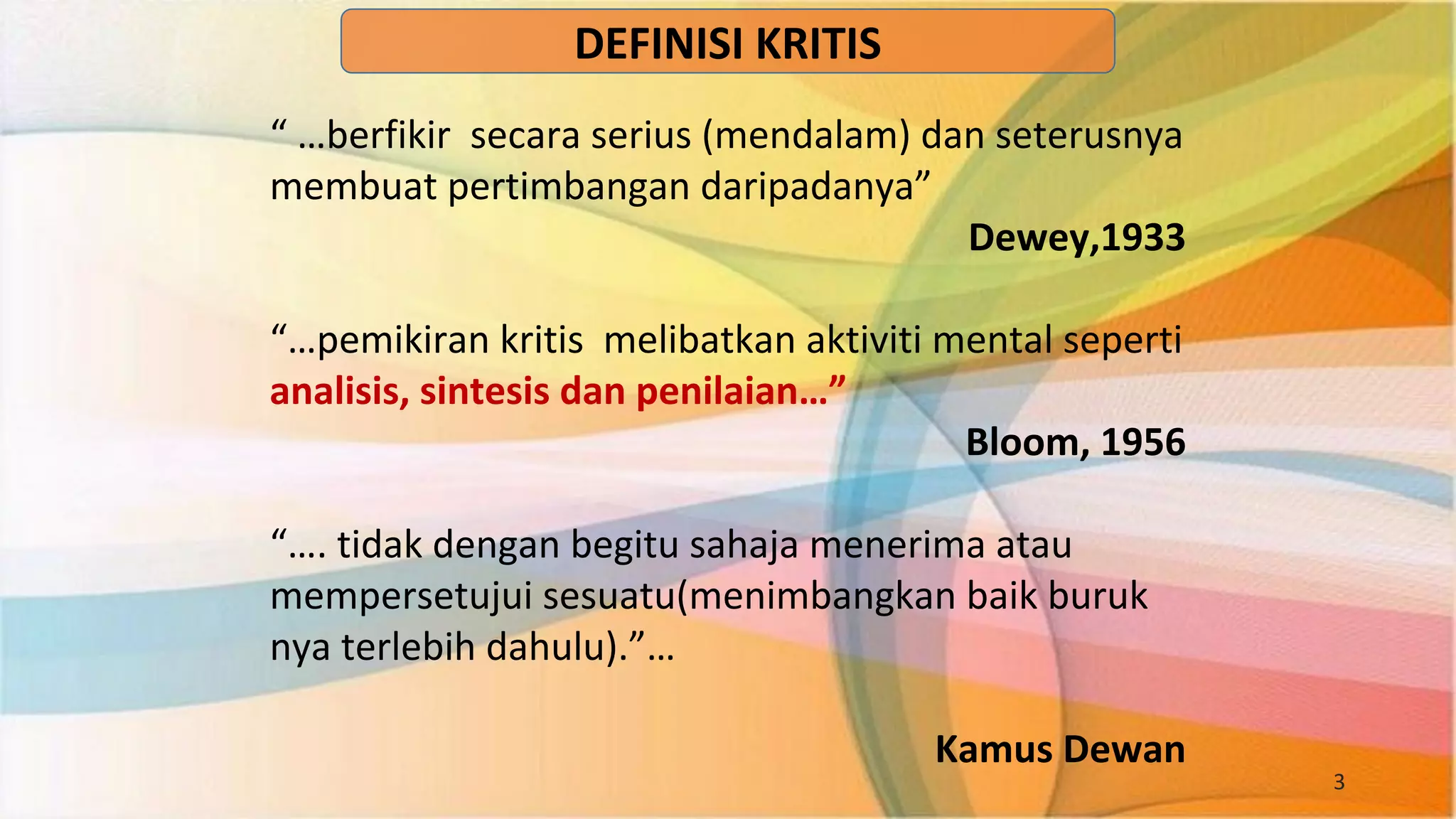 DEFINISI KRITIS

“ …berfikir secara serius (mendalam) dan seterusnya membuat pertimbangan daripadanya”

Dewey,1933

“…pemikiran kritis melibatkan aktiviti mental seperti analisis, sintesis dan penilaian…”

Bloom, 1956

“…. tidak dengan begitu sahaja menerima atau mempersetujui sesuatu(menimbangkan baik buruk nya terlebih dahulu).”…

Kamus Dewan

3